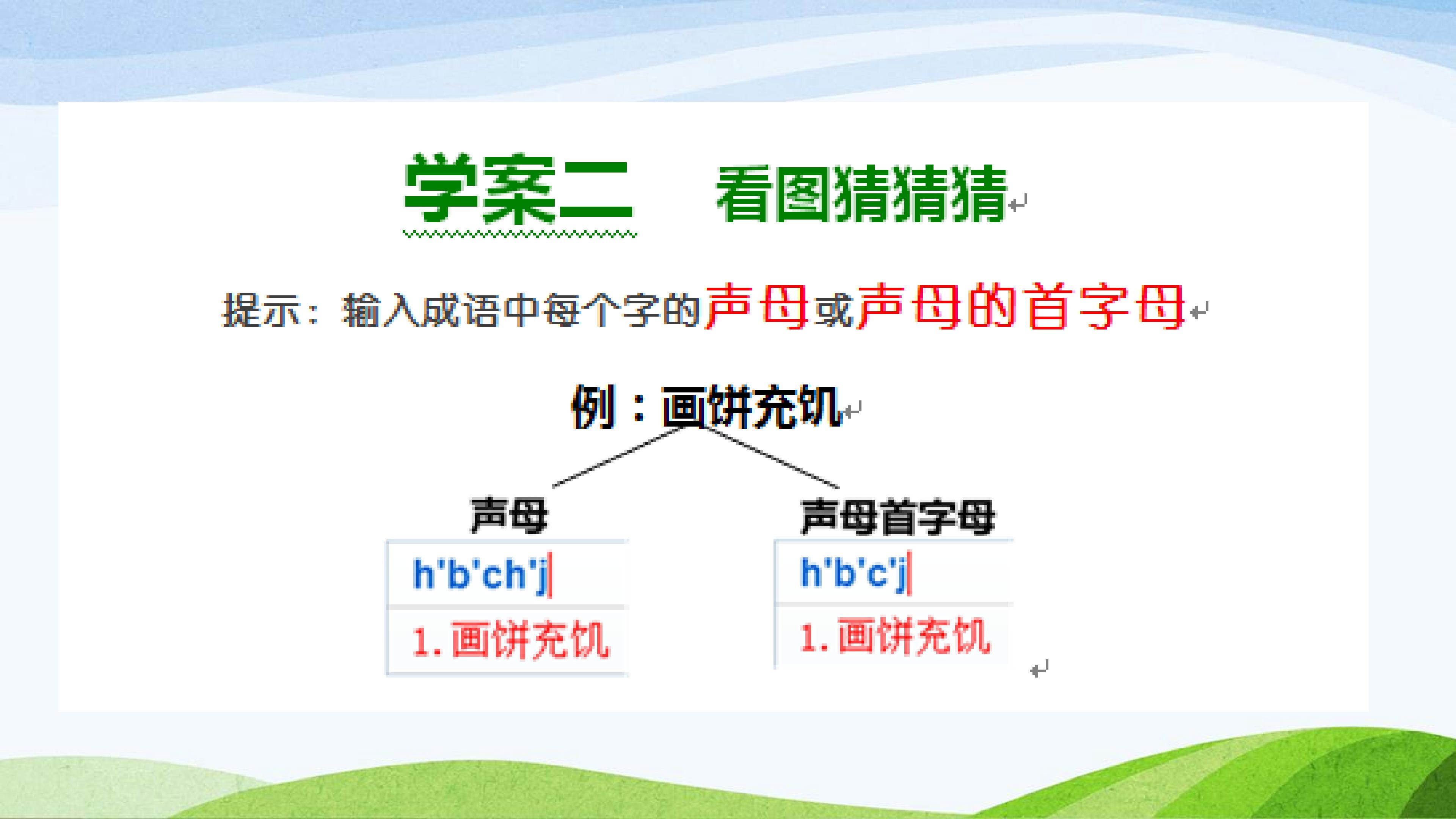 学案二　看图猜猜猜

提示：输入成语中每个字的声母或声母的首字母

例：画饼充饥

声母

h'b'ch'j

1. 画饼充饥

声母首字母

h'b'c'j

1. 画饼充饥